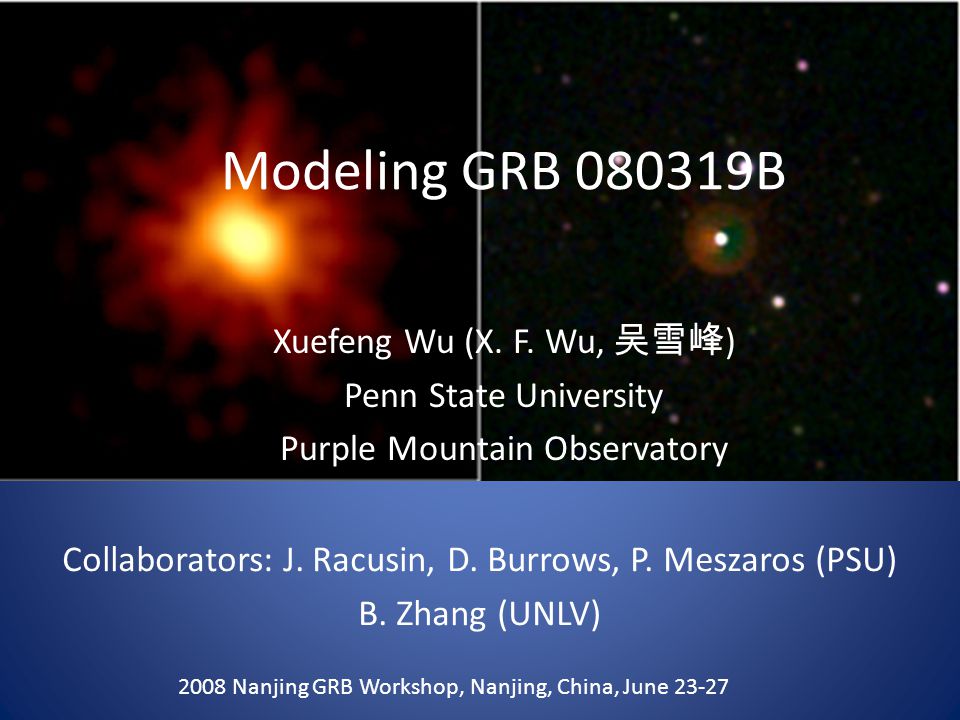 Modeling GRB 080319B

Xuefeng Wu (X. F. Wu, 吴雪峰)
Penn State University
Purple Mountain Observatory

Collaborators: J. Racusin, D. Burrows, P. Meszaros (PSU)
B. Zhang (UNLV)

2008 Nanjing GRB Workshop, Nanjing, China, June 23-27